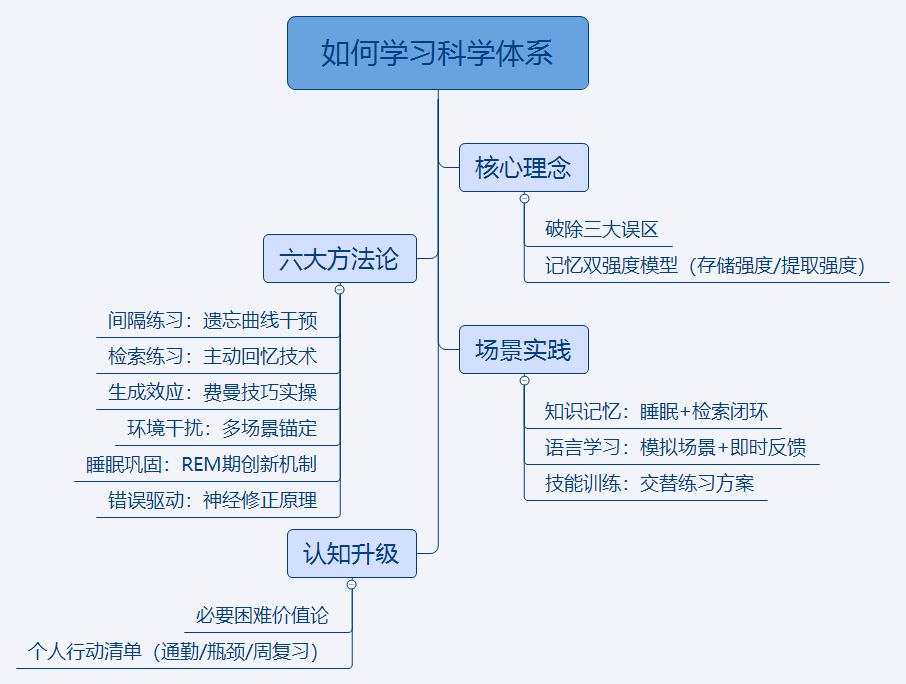 如何学习科学体系

核心理念

破除三大误区

记忆双强度模型（存储强度/提取强度）

六大方法论

间隔练习：遗忘曲线干预

检索练习：主动回忆技术

生成效应：费曼技巧实操

环境干扰：多场景锚定

睡眠巩固：REM期创新机制

错误驱动：神经修正原理

场景实践

知识记忆：睡眠+检索闭环

语言学习：模拟场景+即时反馈

技能训练：交替练习方案

认知升级

必要困难价值论

个人行动清单（通勤/瓶颈/周复习）